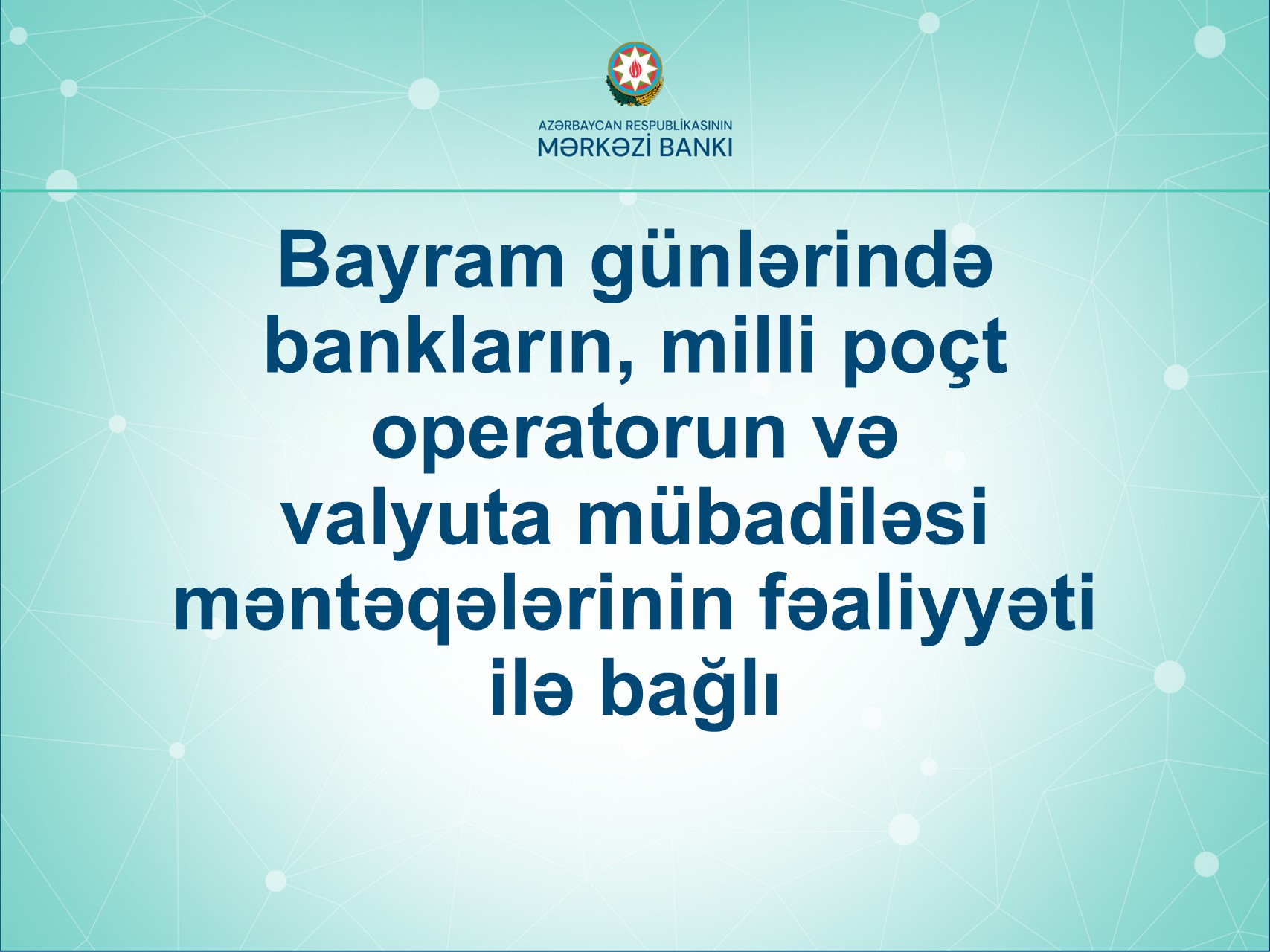 AZƏRBAYCAN RESPUBLİKASININ
MƏRKƏZİ BANKI

Bayram günlərində bankların, milli poçt operatorun və valyuta mübadiləsi məntəqələrinin fəaliyyəti ilə bağlı